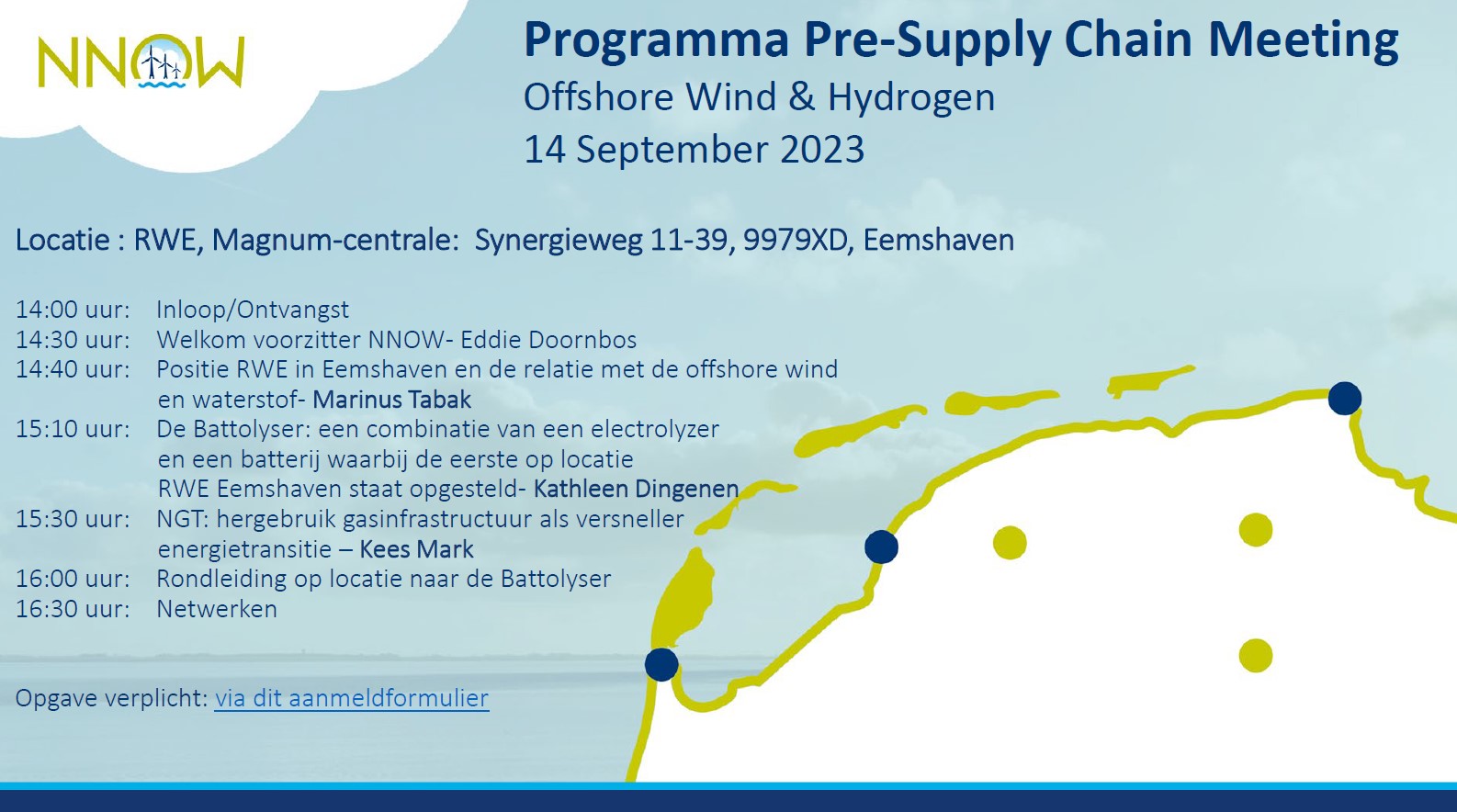 NNOW

Programma Pre-Supply Chain Meeting
Offshore Wind & Hydrogen
14 September 2023

Locatie : RWE, Magnum-centrale: Synergieweg 11-39, 9979XD, Eemshaven

14:00 uur: Inloop/Ontvangst
14:30 uur: Welkom voorzitter NNOW- Eddie Doornbos
14:40 uur: Positie RWE in Eemshaven en de relatie met de offshore wind en waterstof- Marinus Tabak
15:10 uur: De Battolyser: een combinatie van een electrolyzer en een batterij waarbij de eerste op locatie RWE Eemshaven staat opgesteld- Kathleen Dingenen
15:30 uur: NGT: hergebruik gasinfrastructuur als versneller energietransitie – Kees Mark
16:00 uur: Rondleiding op locatie naar de Battolyser
16:30 uur: Netwerken

Opgave verplicht: via dit aanmeldformulier